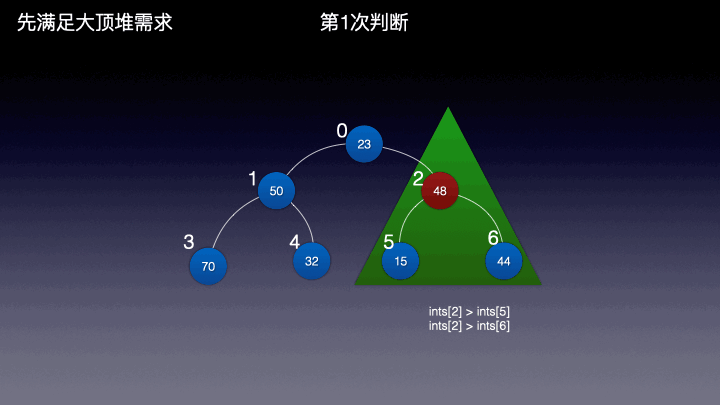 先满足大顶堆需求

第1次判断

0
23
1
50
2
48
3
70
4
32
5
15
6
44

ints[2] > ints[5]
ints[2] > ints[6]